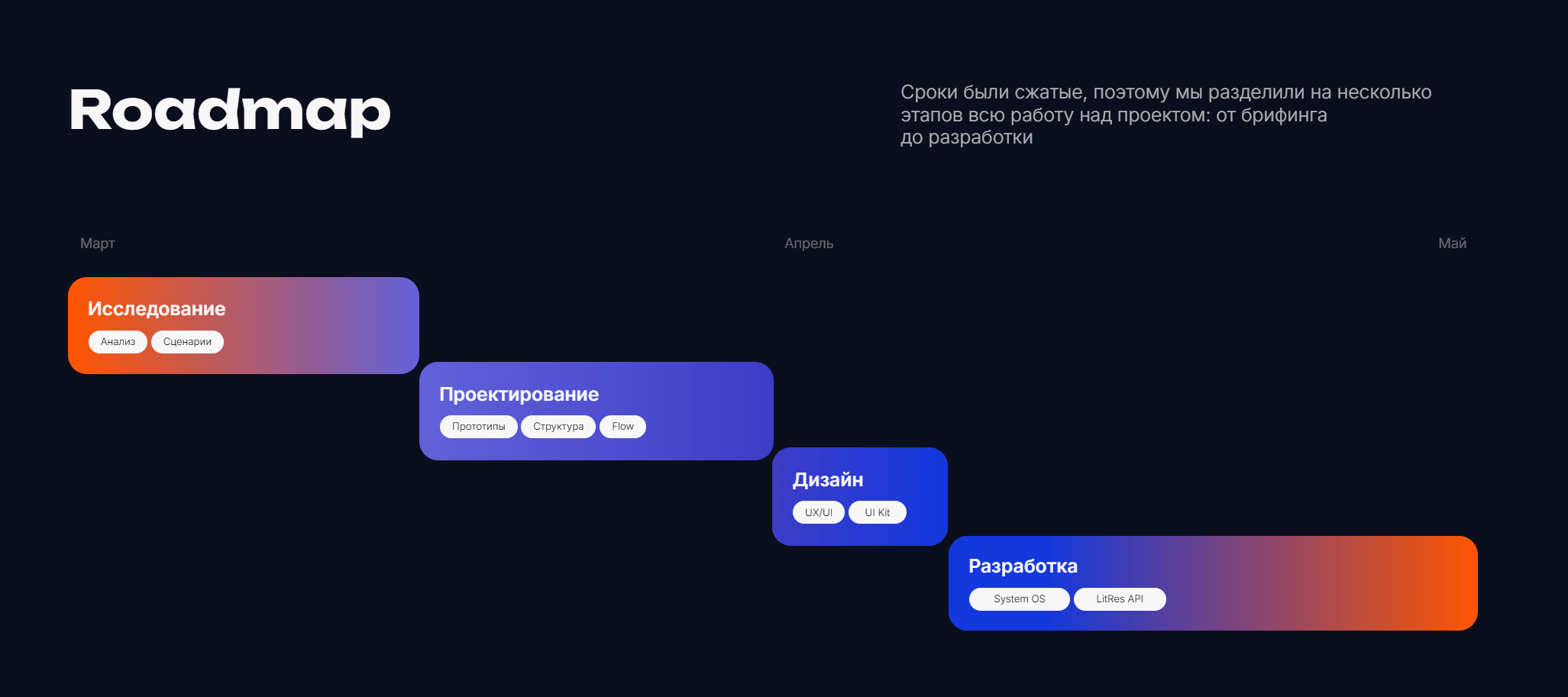 Roadmap

Сроки были сжатые, поэтому мы разделили на несколько этапов всю работу над проектом: от брифинга до разработки

Март

Апрель

Май

Исследование

Анализ

Сценарии

Проектирование

Прототипы

Структура

Flow

Дизайн

UX/UI

UI Kit

Разработка

System OS

LitRes API